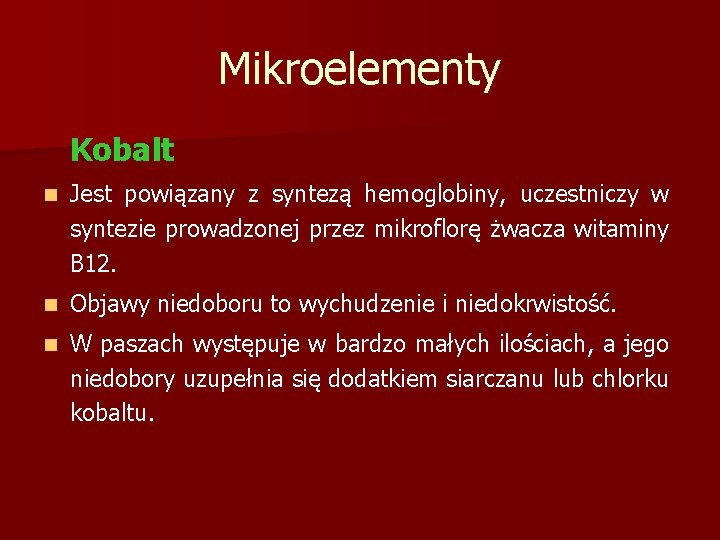 Mikroelementy

Kobalt

Jest powiązany z syntezą hemoglobiny, uczestniczy w syntezie prowadzonej przez mikroflorę żwacza witaminy B12.

Objawy niedoboru to wychudzenie i niedokrwistość.

W paszach występuje w bardzo małych ilościach, a jego niedobory uzupełnia się dodatkiem siarczanu lub chlorku kobaltu.